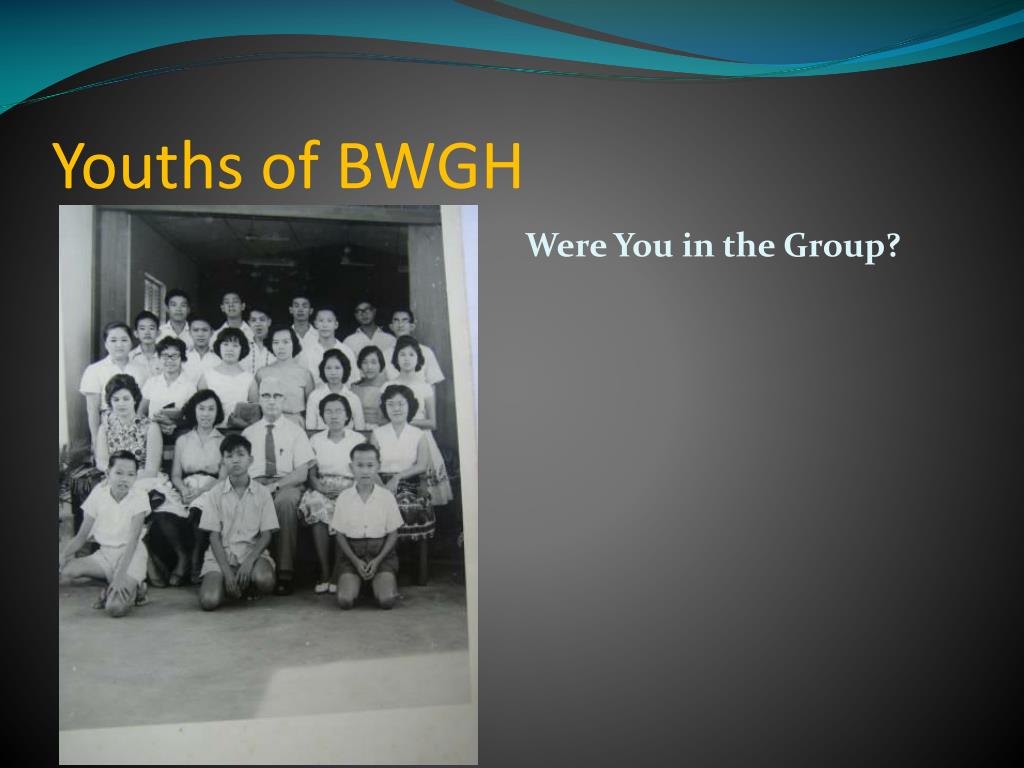 Youths of BWGH

Were You in the Group?